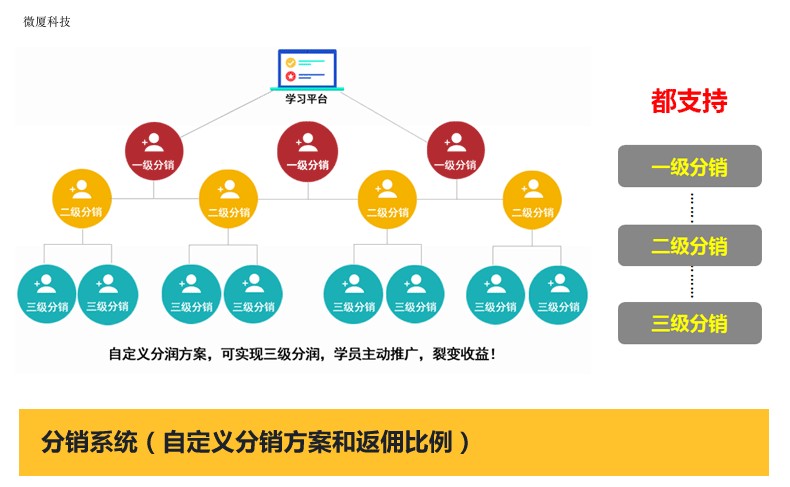 微厦科技

学习平台

一级分销
一级分销
一级分销

二级分销
二级分销
二级分销
二级分销

三级分销
三级分销
三级分销
三级分销
三级分销
三级分销
三级分销
三级分销

自定义分润方案，可实现三级分润，学员主动推广，裂变收益！

都支持

一级分销

二级分销

三级分销

分销系统（自定义分销方案和返佣比例）